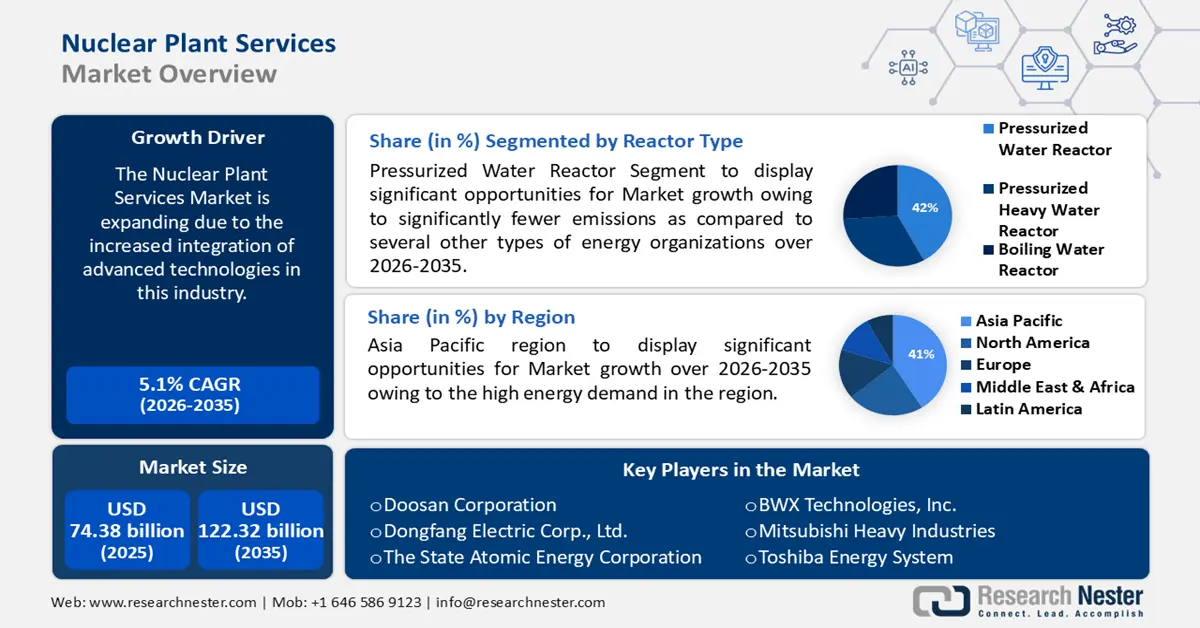 Nuclear Plant Services
Market Overview

AI

Growth Driver

The Nuclear Plant Services Market is expanding due to the increased integration of advanced technologies in this industry.

5.1% CAGR
(2026-2035)

Share (in %) Segmented by Reactor Type

Pressurized Water Reactor Segment to display significant opportunities for Market growth owing to significantly fewer emissions as compared to several other types of energy organizations over 2026-2035.

42%

Pressurized Water Reactor
Pressurized Heavy Water Reactor
Boiling Water Reactor

Share (in %) by Region

Asia Pacific region to display significant opportunities for Market growth over 2026-2035 owing to the high energy demand in the region.

41%

Asia Pacific
North America
Europe
Middle East & Africa
Latin America

Market Size

USD
74.38 billion
(2025)

USD
122.32 billion
(2035)

Key Players in the Market

○Doosan Corporation
○Dongfang Electric Corp., Ltd.
○The State Atomic Energy Corporation
○BWX Technologies, Inc.
○Mitsubishi Heavy Industries
○Toshiba Energy System

Web: www.researchnester.com | Mob: +1 646 586 9123 | info@researchnester.com

Research Nester
Connect. Lead. Accomplish